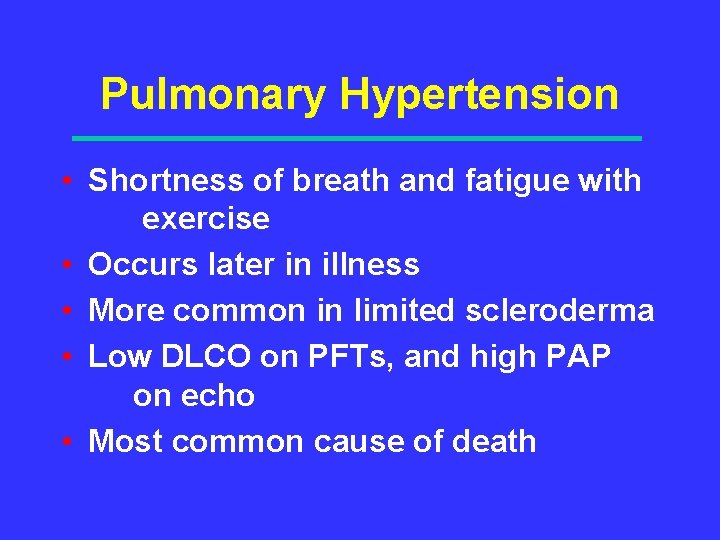 Pulmonary Hypertension

• Shortness of breath and fatigue with exercise
• Occurs later in illness
• More common in limited scleroderma
• Low DLCO on PFTs, and high PAP on echo
• Most common cause of death